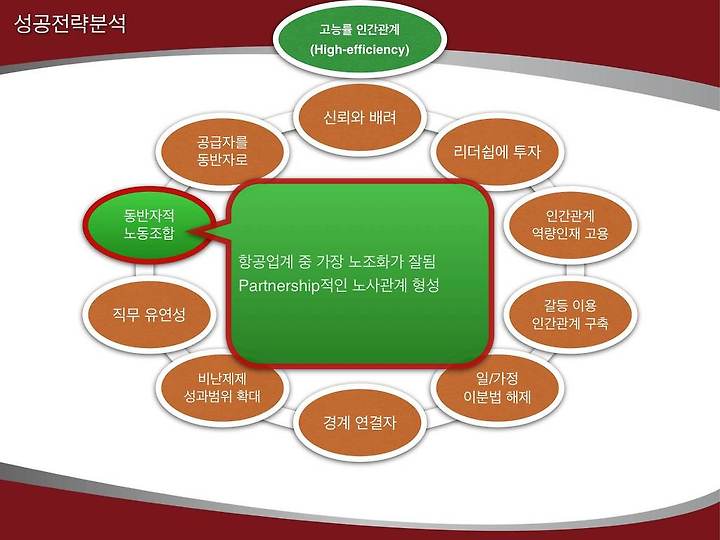 성공전략분석

고능률 인간관계
(High-efficiency)

신뢰와 배려

리더쉽에 투자

인간관계
역량인재 고용

갈등 이용
인간관계 구축

일/가정
이분법 해제

경계 연결자

비난제제
성과범위 확대

직무 유연성

동반자적
노동조합

공급자를
동반자로

항공업계 중 가장 노조화가 잘됨
Partnership적인 노사관계 형성